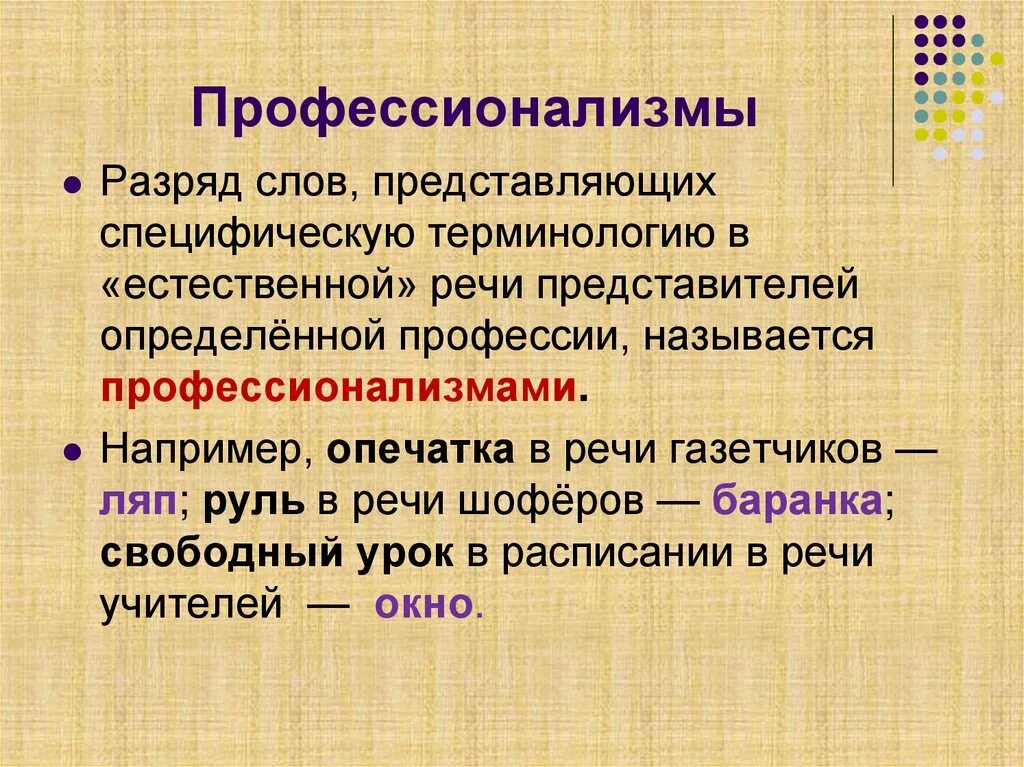 Профессионализмы

Разряд слов, представляющих специфическую терминологию в «естественной» речи представителей определённой профессии, называется профессионализмами.

Например, опечатка в речи газетчиков — ляп; руль в речи шофёров — баранка; свободный урок в расписании в речи учителей — окно.